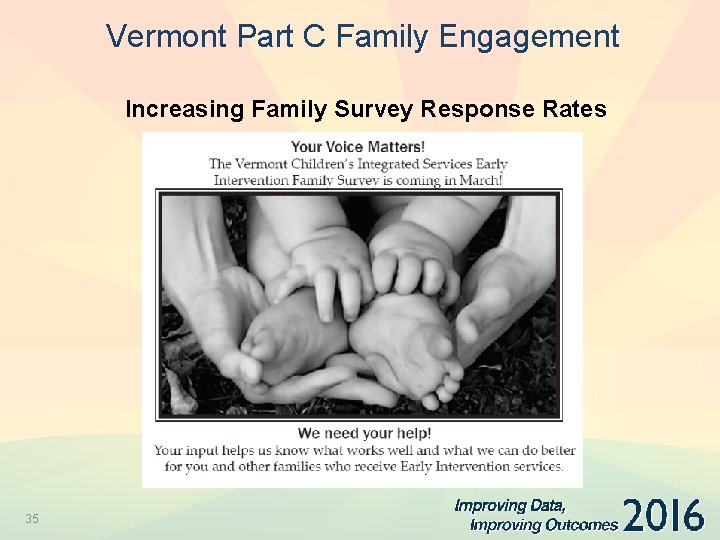 Vermont Part C Family Engagement

Increasing Family Survey Response Rates

Your Voice Matters!
The Vermont Children's Integrated Services Early Intervention Family Survey is coming in March!

We need your help!
Your input helps us know what works well and what we can do better for you and other families who receive Early Intervention services.

35

Improving Data, Improving Outcomes 2016